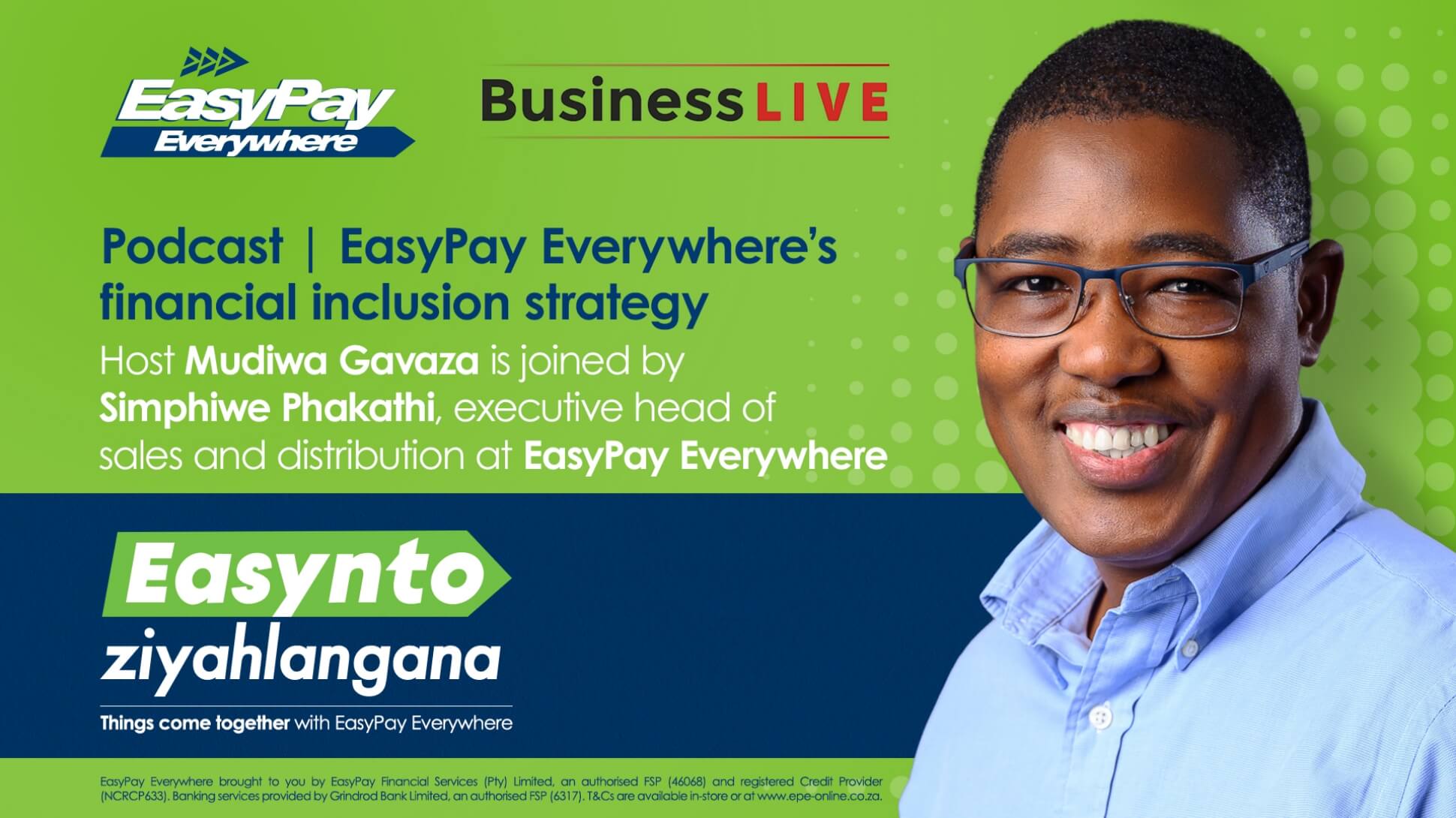 EasyPay Everywhere

Business LIVE

Podcast | EasyPay Everywhere's financial inclusion strategy

Host Mudiwa Gavaza is joined by Simphiwe Phakathi, executive head of sales and distribution at EasyPay Everywhere

Easynto ziyahlangana

Things come together with EasyPay Everywhere

EasyPay Everywhere brought to you by EasyPay Financial Services (Pty) Limited, an authorised FSP (46068) and registered Credit Provider (NCRCP633). Banking services provided by Grindrod Bank Limited, an authorised FSP (6317). T&Cs are available in-store or at www.epe-online.co.za.